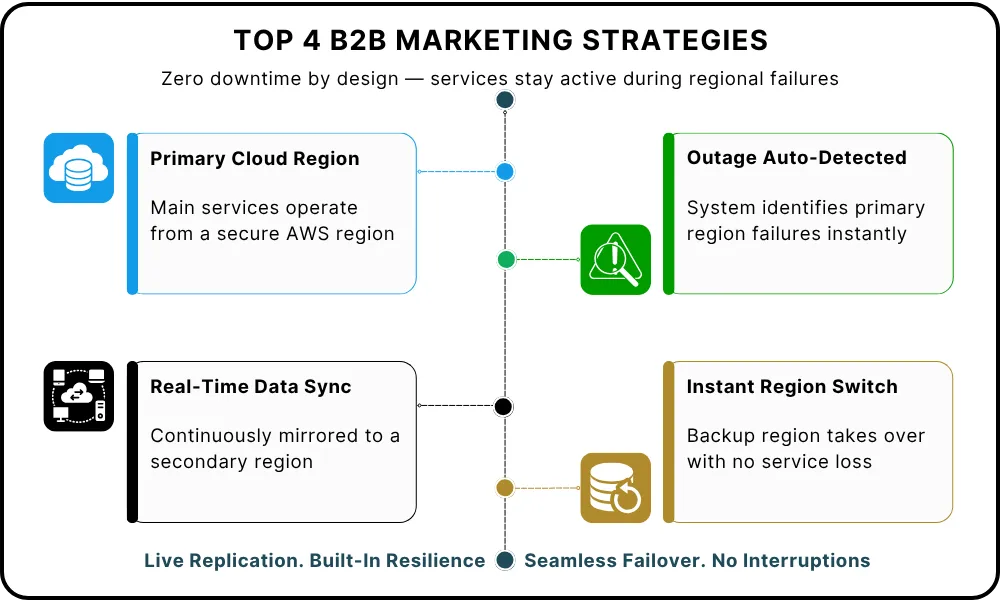 TOP 4 B2B MARKETING STRATEGIES

Zero downtime by design — services stay active during regional failures

Primary Cloud Region

Main services operate from a secure AWS region

Outage Auto-Detected

System identifies primary region failures instantly

Real-Time Data Sync

Continuously mirrored to a secondary region

Instant Region Switch

Backup region takes over with no service loss

Live Replication. Built-In Resilience

Seamless Failover. No Interruptions